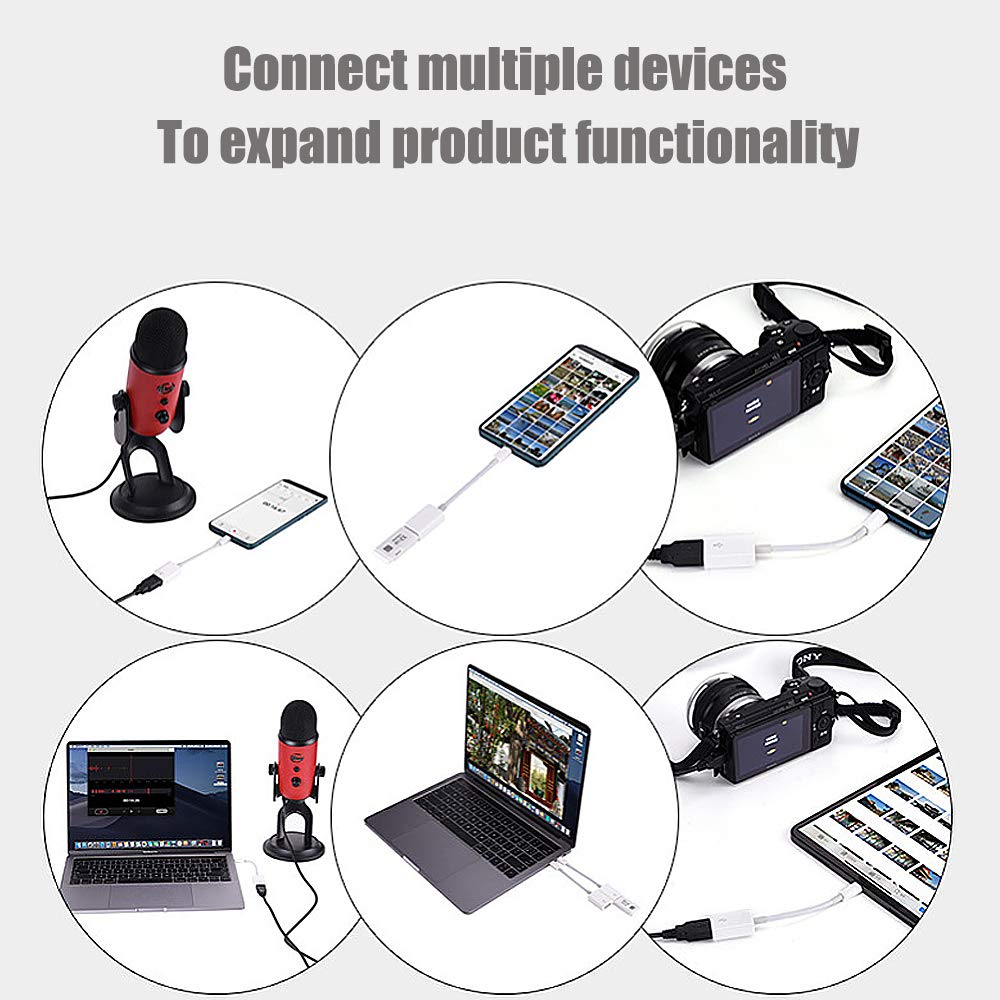 Connect multiple devices
To expand product functionality